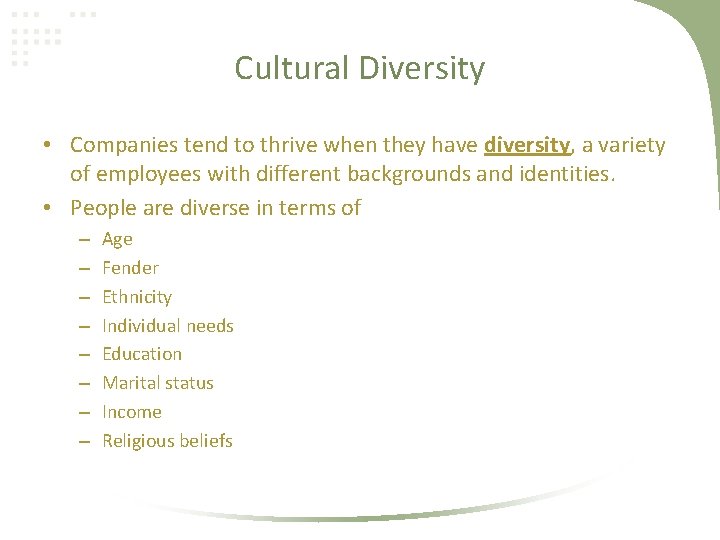 Cultural Diversity

• Companies tend to thrive when they have diversity, a variety of employees with different backgrounds and identities.

• People are diverse in terms of

– Age
– Fender
– Ethnicity
– Individual needs
– Education
– Marital status
– Income
– Religious beliefs